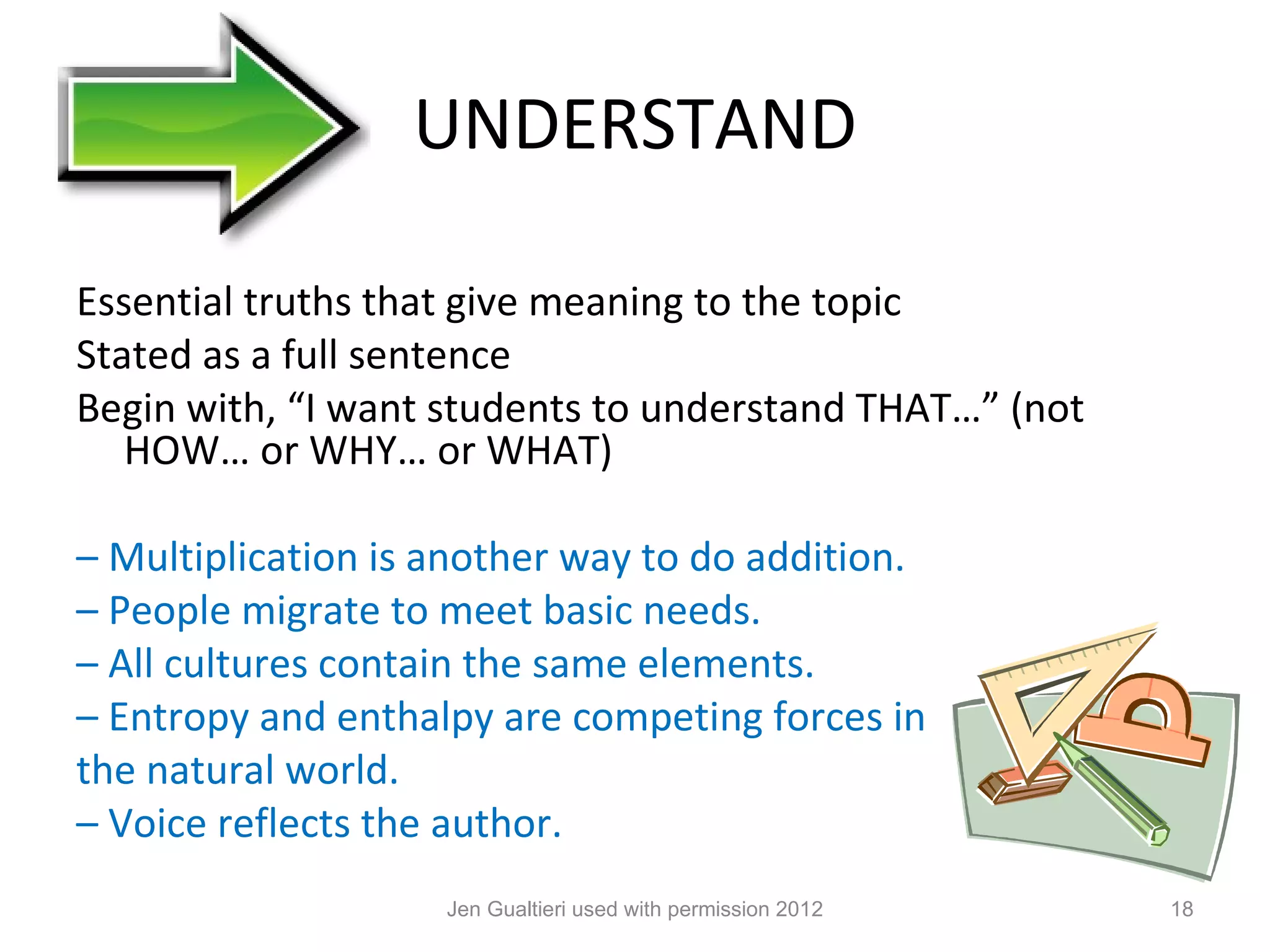 UNDERSTAND

Essential truths that give meaning to the topic

Stated as a full sentence

Begin with, “I want students to understand THAT…” (not HOW… or WHY… or WHAT)

– Multiplication is another way to do addition.

– People migrate to meet basic needs.

– All cultures contain the same elements.

– Entropy and enthalpy are competing forces in the natural world.

– Voice reflects the author.

Jen Gualtieri used with permission 2012

18